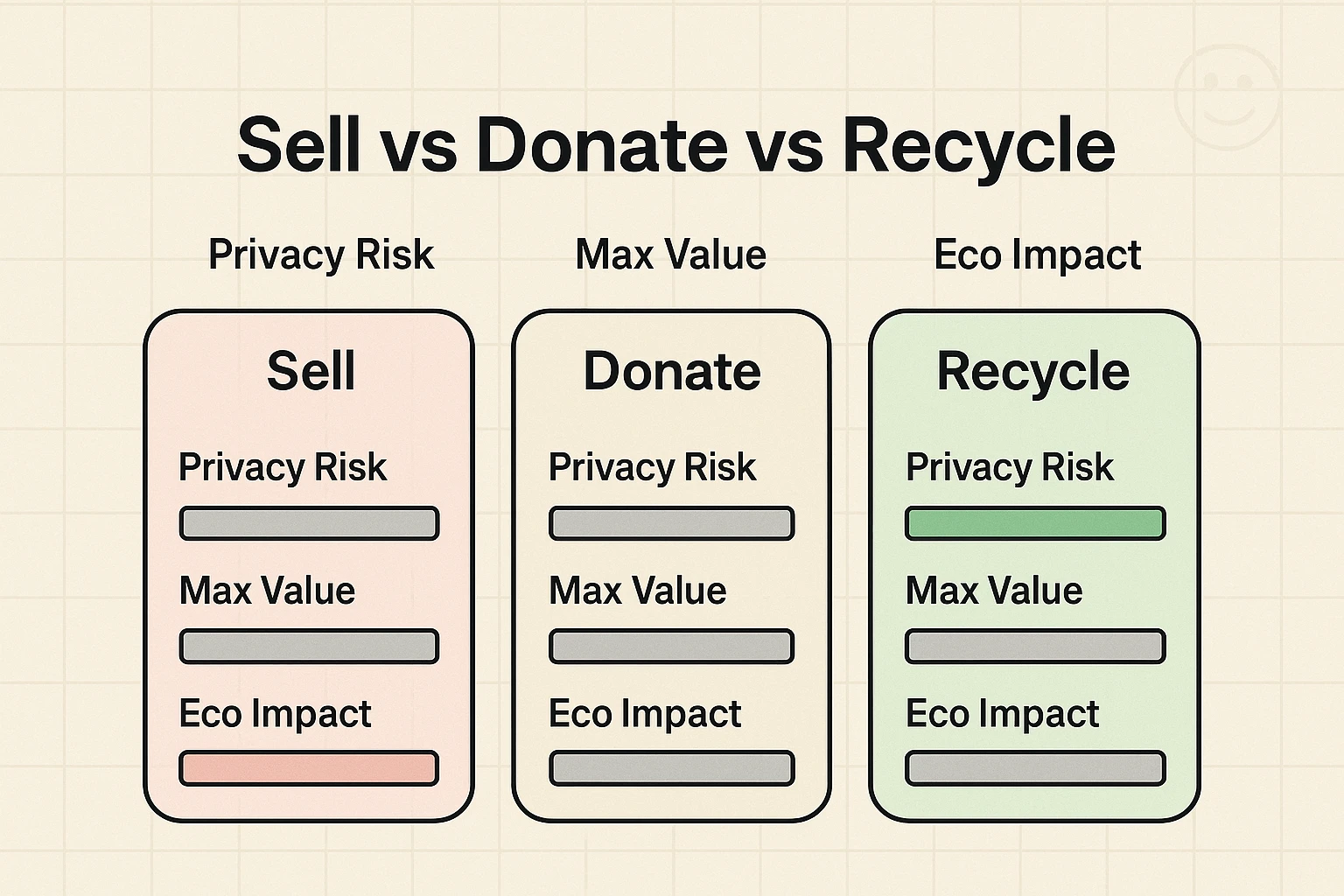 Sell vs Donate vs Recycle

Privacy Risk
Max Value
Eco Impact

Sell
Privacy Risk
Max Value
Eco Impact

Donate
Privacy Risk
Max Value
Eco Impact

Recycle
Privacy Risk
Max Value
Eco Impact